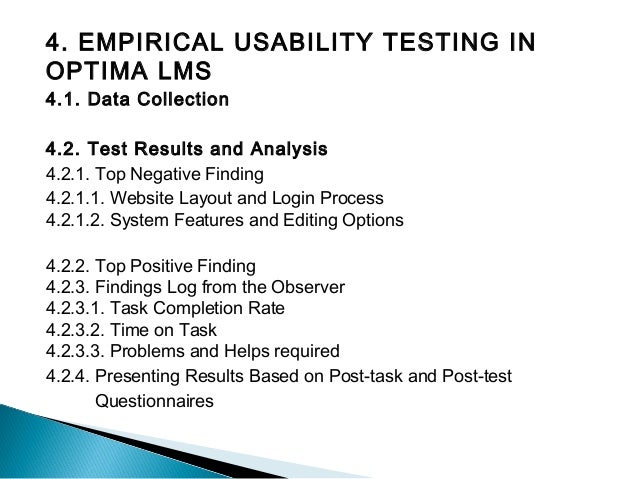 4. EMPIRICAL USABILITY TESTING IN OPTIMA LMS
4.1. Data Collection

4.2. Test Results and Analysis
4.2.1. Top Negative Finding
4.2.1.1. Website Layout and Login Process
4.2.1.2. System Features and Editing Options

4.2.2. Top Positive Finding
4.2.3. Findings Log from the Observer
4.2.3.1. Task Completion Rate
4.2.3.2. Time on Task
4.2.3.3. Problems and Helps required
4.2.4. Presenting Results Based on Post-task and Post-test Questionnaires